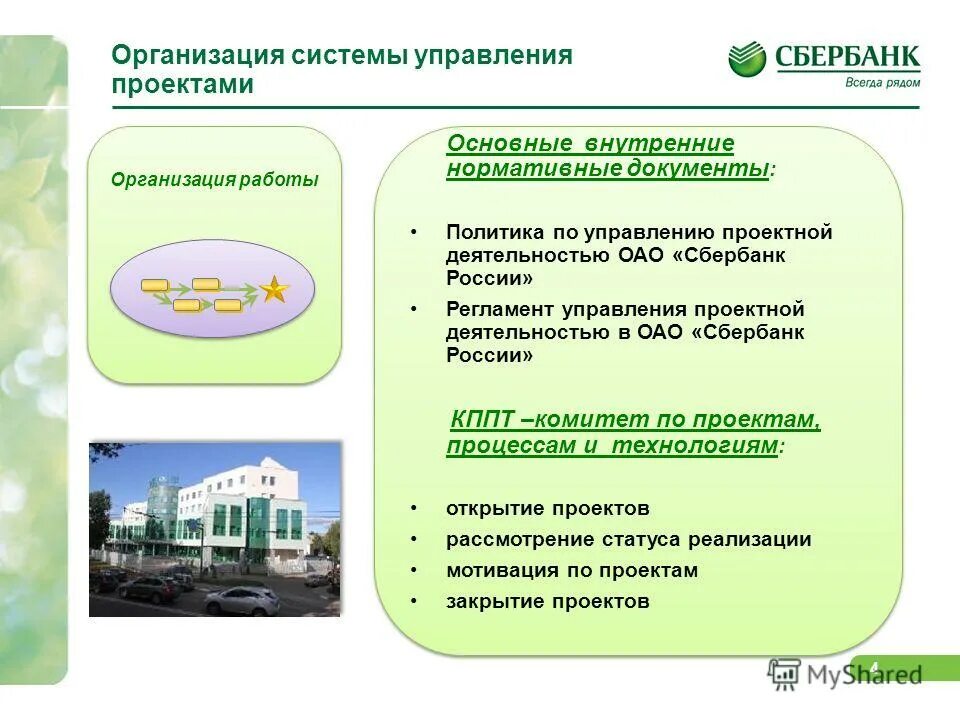 Организация системы управления проектами

СБЕРБАНК
Всегда рядом

Организация работы

Основные внутренние нормативные документы:

• Политика по управлению проектной деятельностью ОАО «Сбербанк России»
• Регламент управления проектной деятельностью в ОАО «Сбербанк России»

КППТ –комитет по проектам, процессам и технологиям:

• открытие проектов
• рассмотрение статуса реализации
• мотивация по проектам
• закрытие проектов

4

MyShared